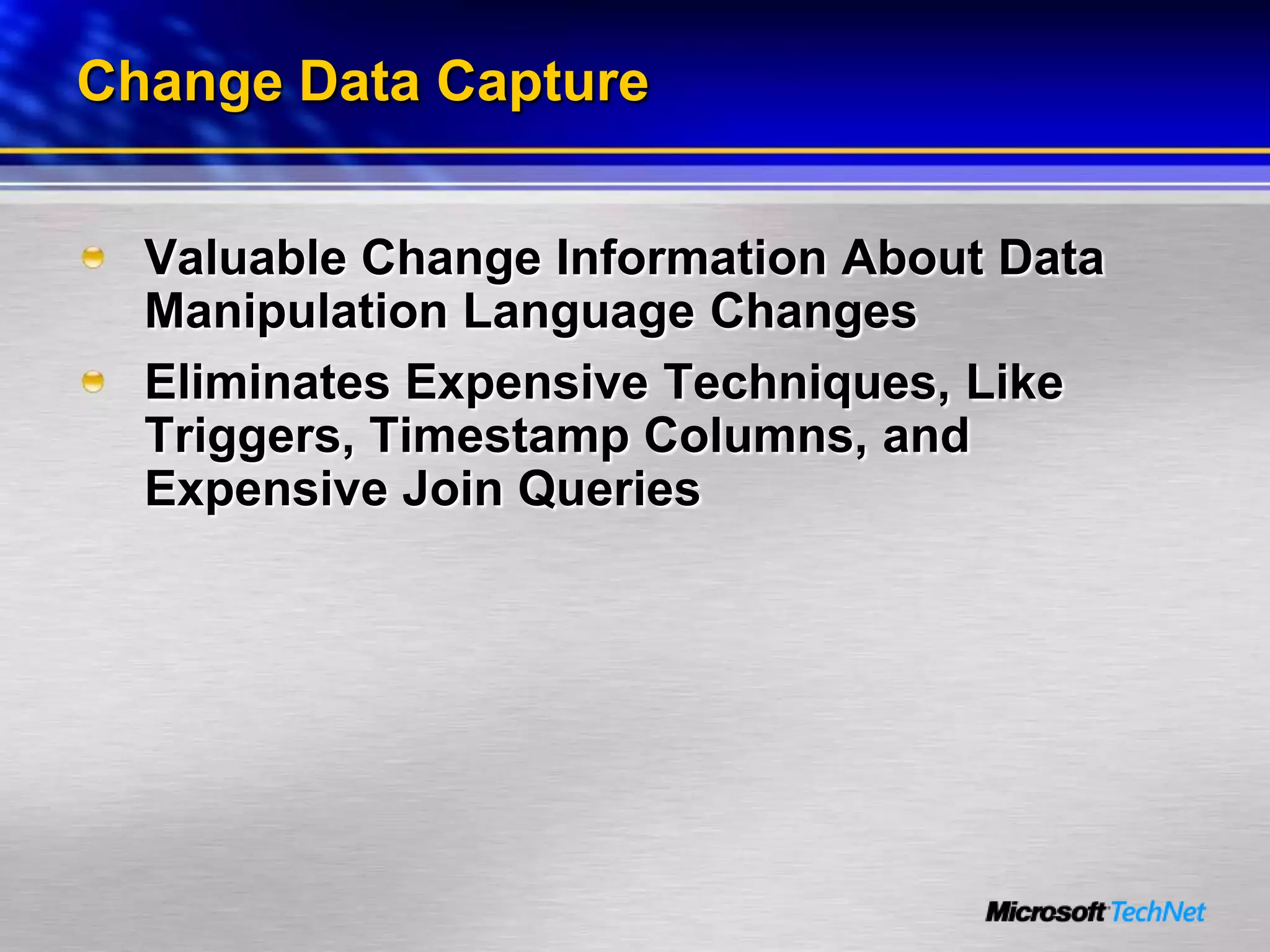 Change Data Capture

Valuable Change Information About Data Manipulation Language Changes

Eliminates Expensive Techniques, Like Triggers, Timestamp Columns, and Expensive Join Queries

Microsoft TechNet